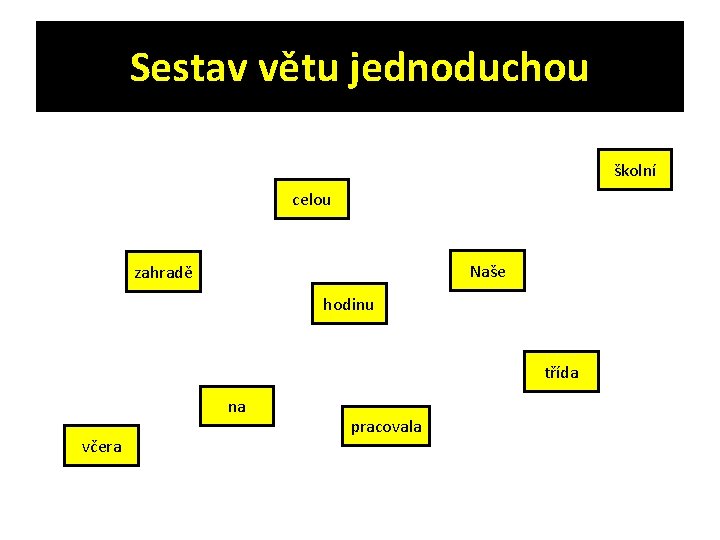 Sestav větu jednoduchou

školní

celou

zahradě

Naše

hodinu

třída

na

pracovala

včera